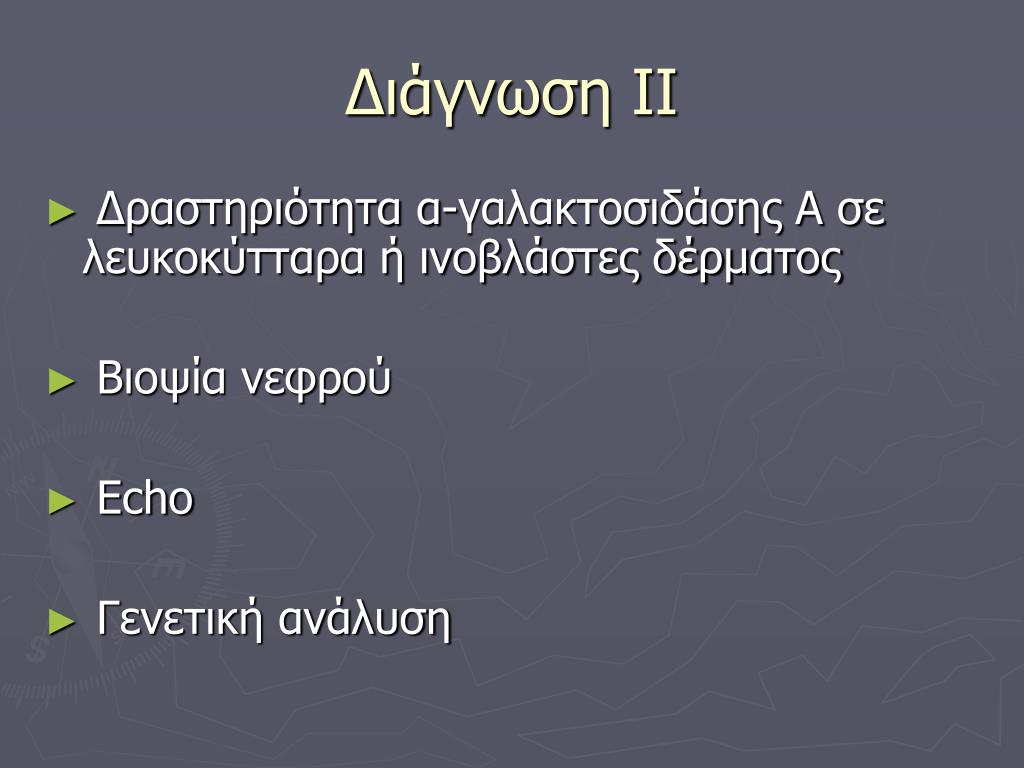 Διάγνωση ΙΙ

► Δραστηριότητα α-γαλακτοσιδάσης Α σε λευκοκύτταρα ή ινοβλάστες δέρματος

► Βιοψία νεφρού

► Echo

► Γενετική ανάλυση